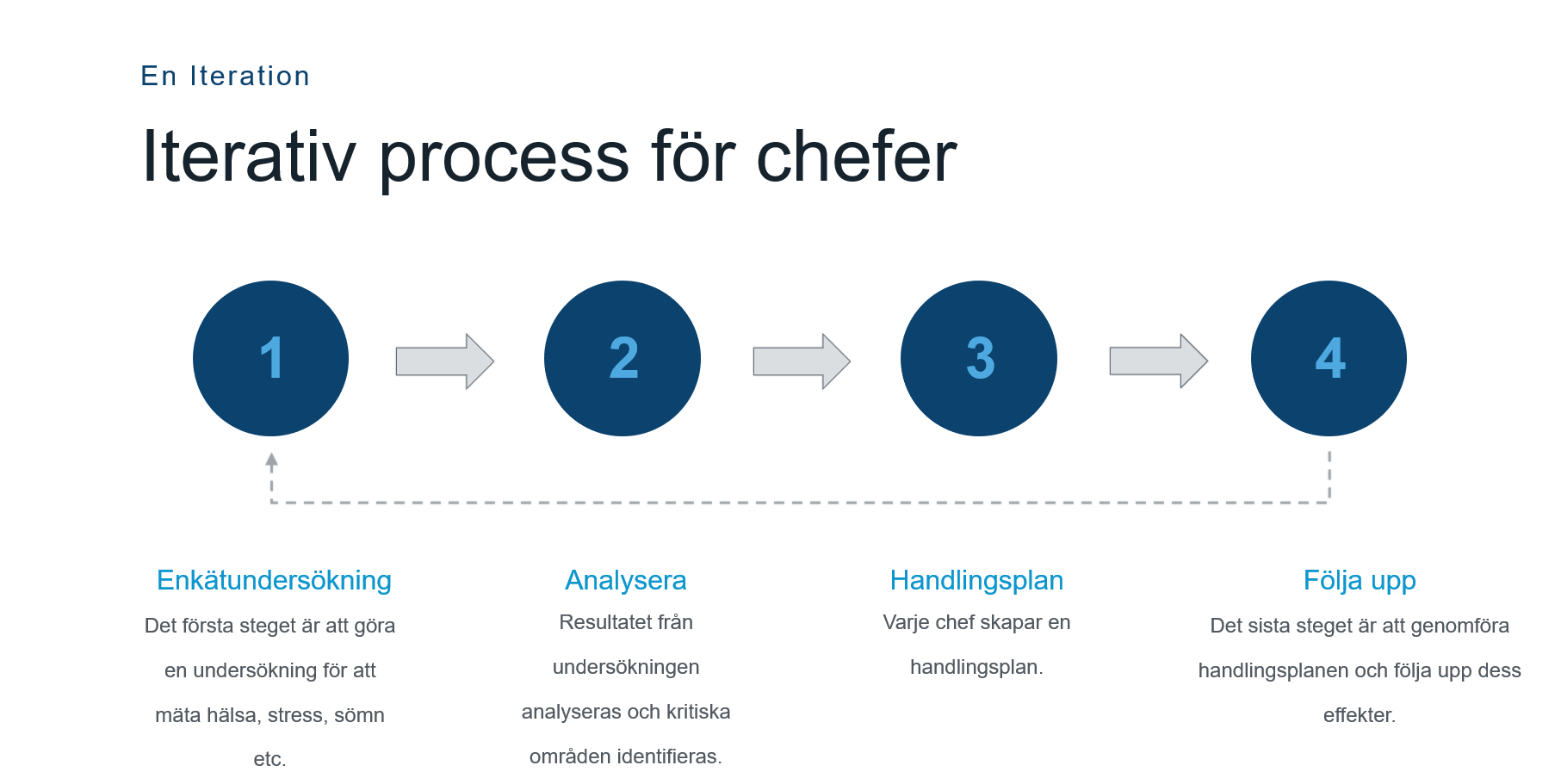 En Iteration

Iterativ process för chefer

1

2

3

4

Enkätundersökning

Det första steget är att göra en undersökning för att mäta hälsa, stress, sömn etc.

Analysera

Resultatet från undersökningen analyseras och kritiska områden identifieras.

Handlingsplan

Varje chef skapar en handlingsplan.

Följa upp

Det sista steget är att genomföra handlingsplanen och följa upp dess effekter.